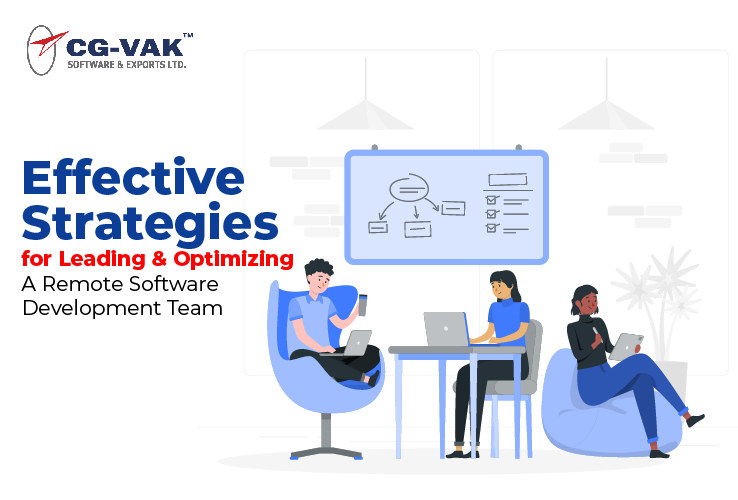 CG-VAK™
SOFTWARE & EXPORTS LTD.

Effective Strategies
for Leading & Optimizing
A Remote Software Development Team